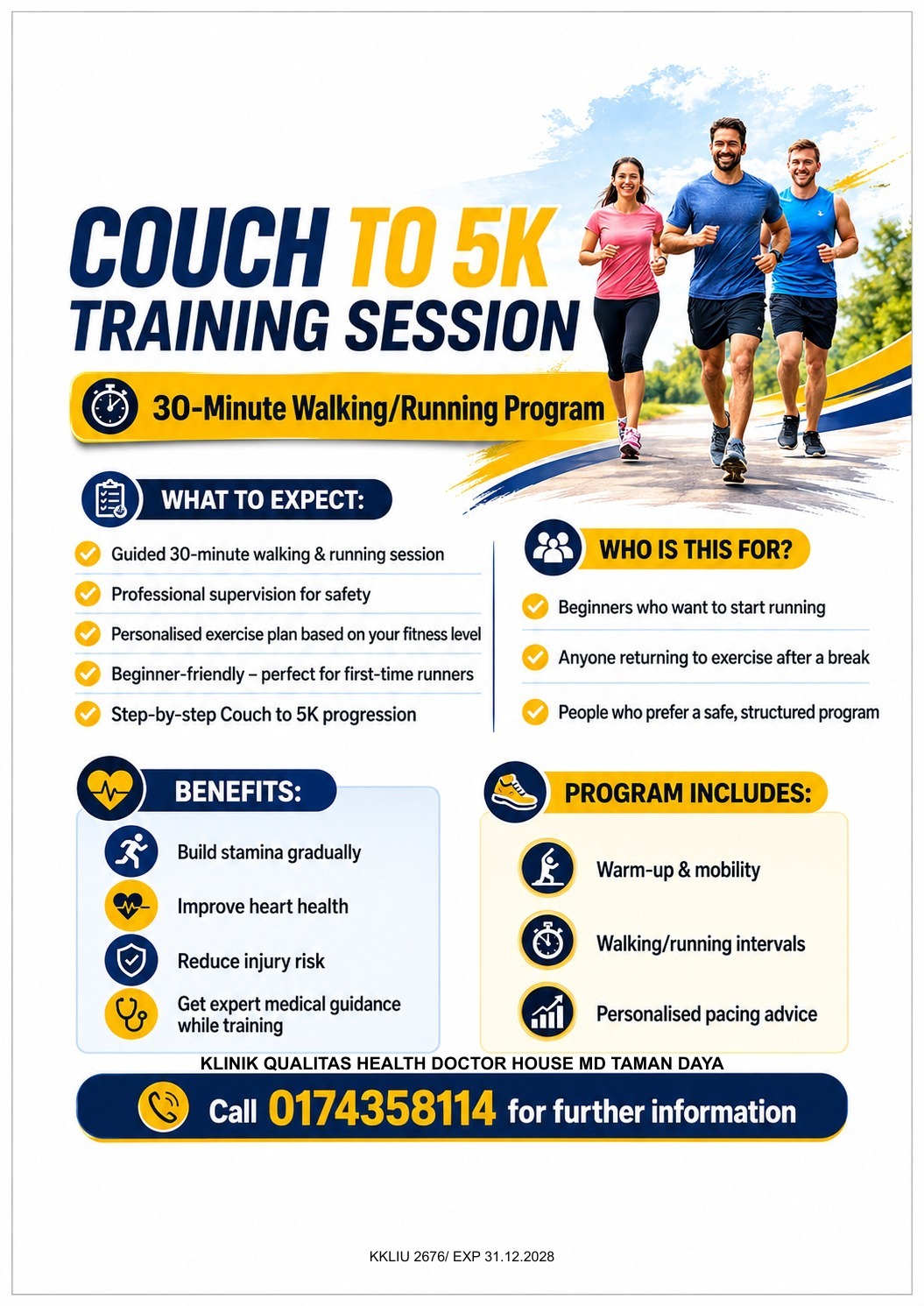 COUCH TO 5K
TRAINING SESSION

30-Minute Walking/Running Program

WHAT TO EXPECT:

Guided 30-minute walking & running session

Professional supervision for safety

Personalised exercise plan based on your fitness level

Beginner-friendly – perfect for first-time runners

Step-by-step Couch to 5K progression

WHO IS THIS FOR?

Beginners who want to start running

Anyone returning to exercise after a break

People who prefer a safe, structured program

BENEFITS:

Build stamina gradually

Improve heart health

Reduce injury risk

Get expert medical guidance while training

PROGRAM INCLUDES:

Warm-up & mobility

Walking/running intervals

Personalised pacing advice

KLINIK QUALITAS HEALTH DOCTOR HOUSE MD TAMAN DAYA

Call 0174358114 for further information

KKLIU 2676/ EXP 31.12.2028